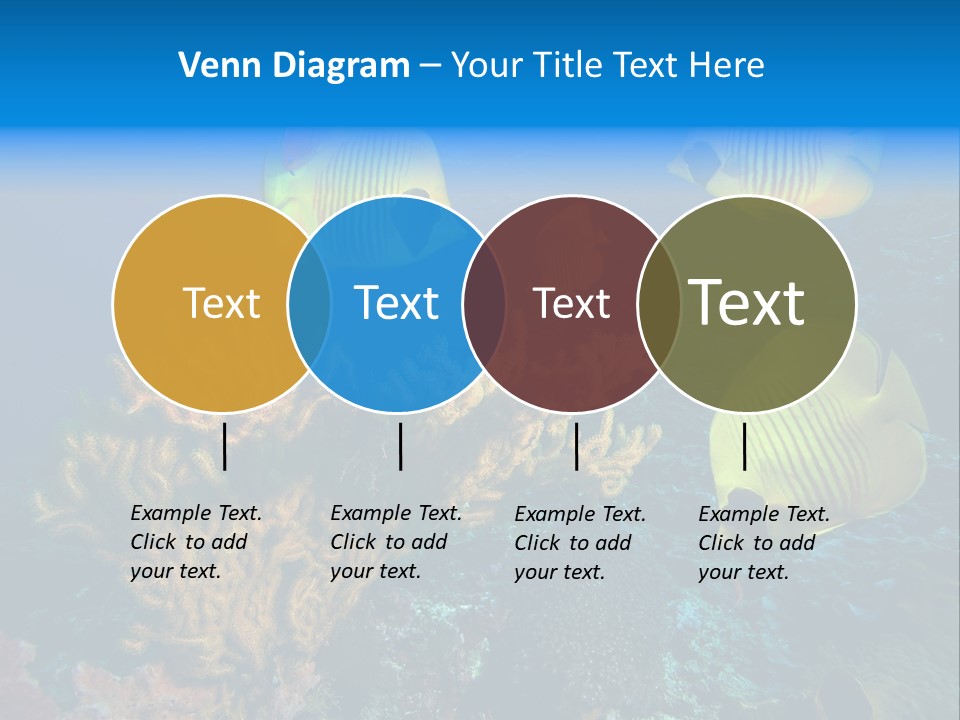 Venn Diagram – Your Title Text Here

Text

Text

Text

Text

Example Text. Click to add your text.

Example Text. Click to add your text.

Example Text. Click to add your text.

Example Text. Click to add your text.